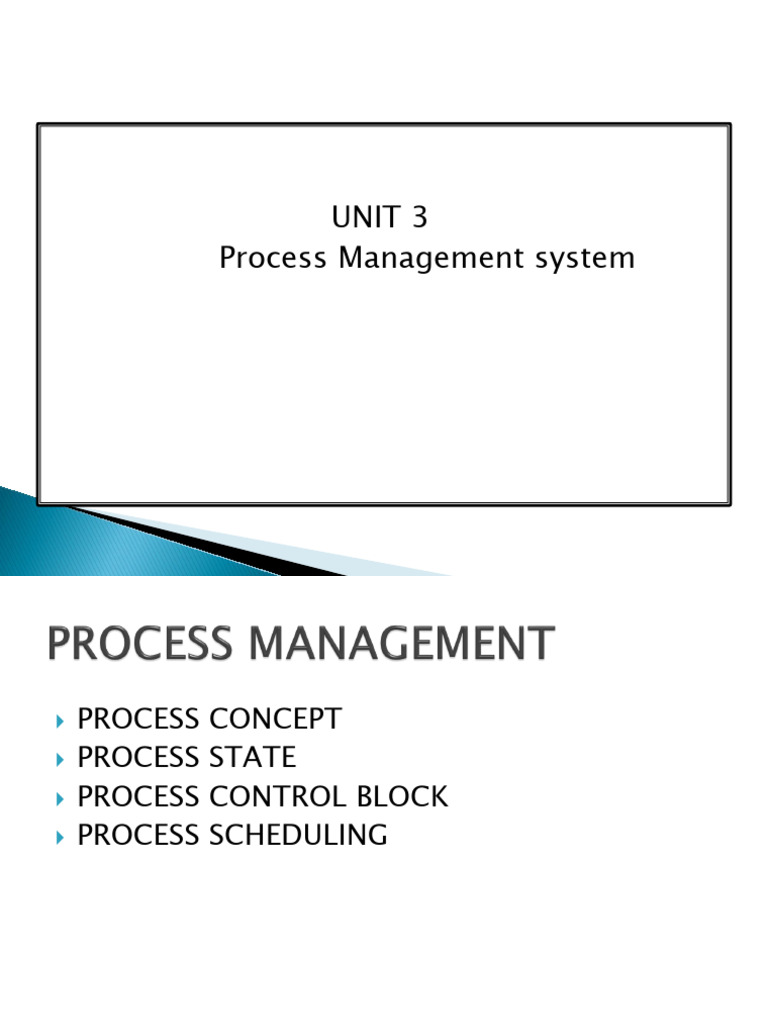 UNIT 3
Process Management system

PROCESS MANAGEMENT

PROCESS CONCEPT
PROCESS STATE
PROCESS CONTROL BLOCK
PROCESS SCHEDULING